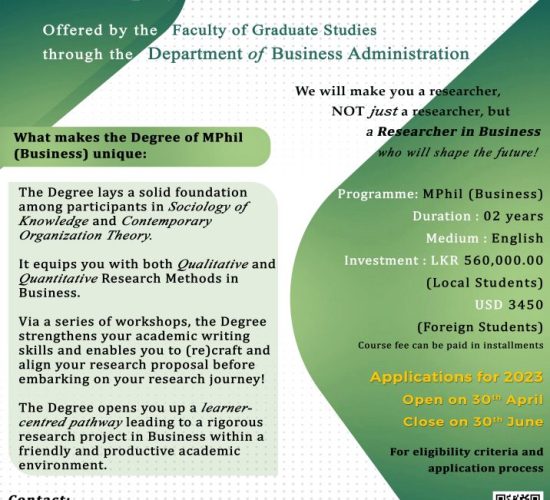 Offered by the Faculty of Graduate Studies
through the Department of Business Administration

We will make you a researcher,
NOT just a researcher, but
a Researcher in Business
who will shape the future!

What makes the Degree of MPhil (Business) unique:

The Degree lays a solid foundation among participants in Sociology of Knowledge and Contemporary Organization Theory.

It equips you with both Qualitative and Quantitative Research Methods in Business.

Via a series of workshops, the Degree strengthens your academic writing skills and enables you to (re)craft and align your research proposal before embarking on your research journey!

The Degree opens you up a learner-centred pathway leading to a rigorous research project in Business within a friendly and productive academic environment.

Programme: MPhil (Business)
Duration : 02 years
Medium : English
Investment : LKR 560,000.00
(Local Students)
USD 3450
(Foreign Students)
Course fee can be paid in installments

Applications for 2023
Open on 30th April
Close on 30th June

For eligibility criteria and application process

Contact: